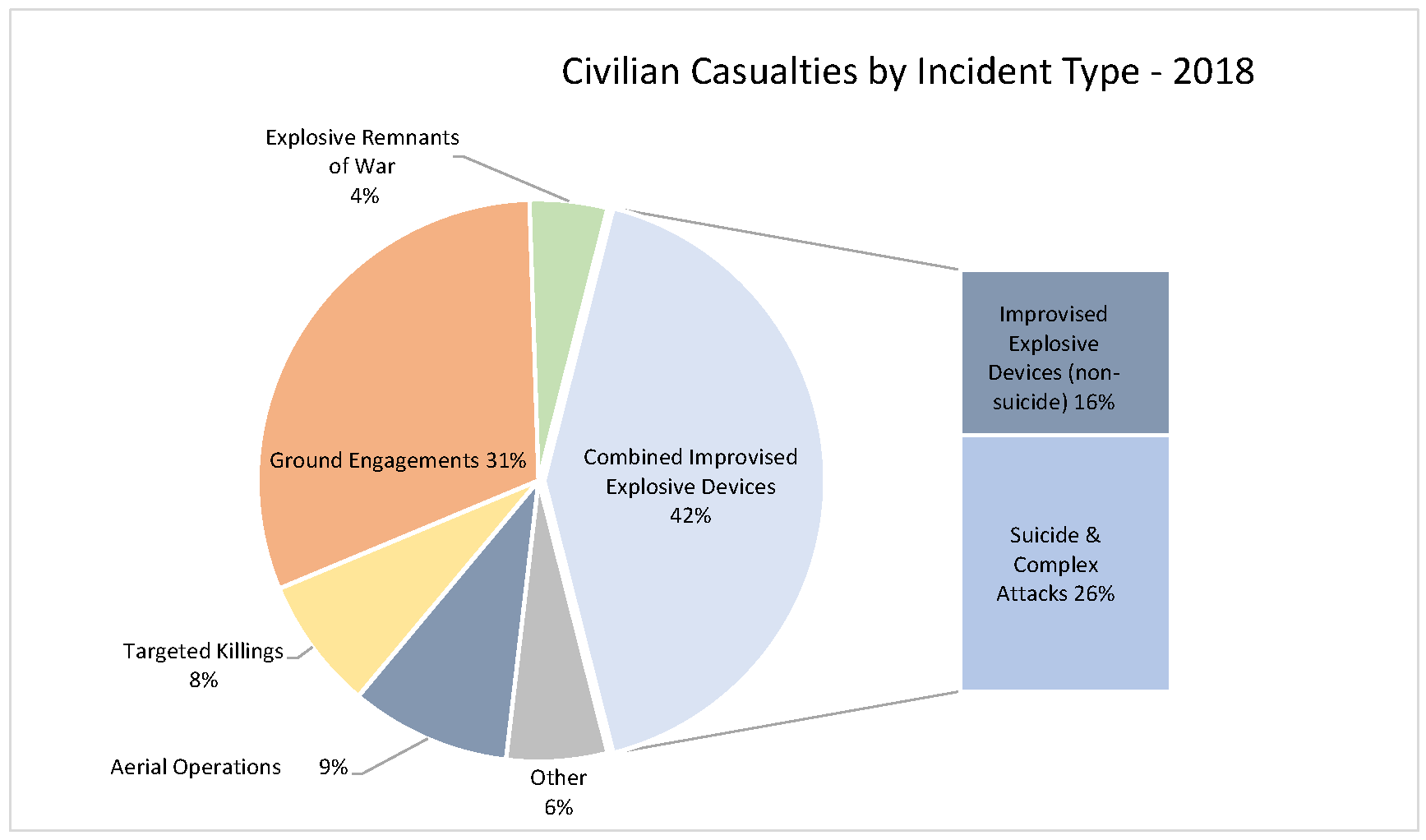 Civilian Casualties by Incident Type - 2018

Explosive Remnants of War 4%

Ground Engagements 31%

Combined Improvised Explosive Devices 42%

Improvised Explosive Devices (non-suicide) 16%

Suicide & Complex Attacks 26%

Targeted Killings 8%

Aerial Operations 9%

Other 6%